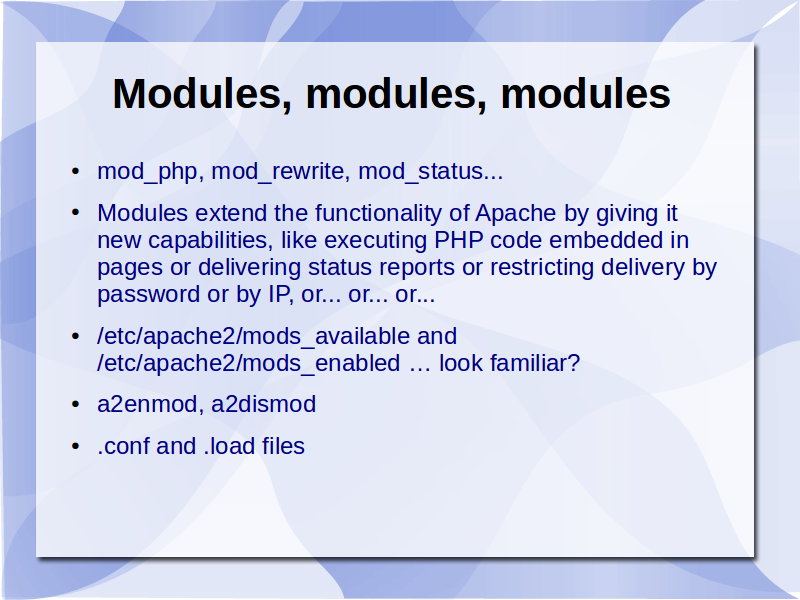 Modules, modules, modules

• mod_php, mod_rewrite, mod_status...

• Modules extend the functionality of Apache by giving it new capabilities, like executing PHP code embedded in pages or delivering status reports or restricting delivery by password or by IP, or... or... or...

• /etc/apache2/mods_available and /etc/apache2/mods_enabled … look familiar?

• a2enmod, a2dismod

• .conf and .load files